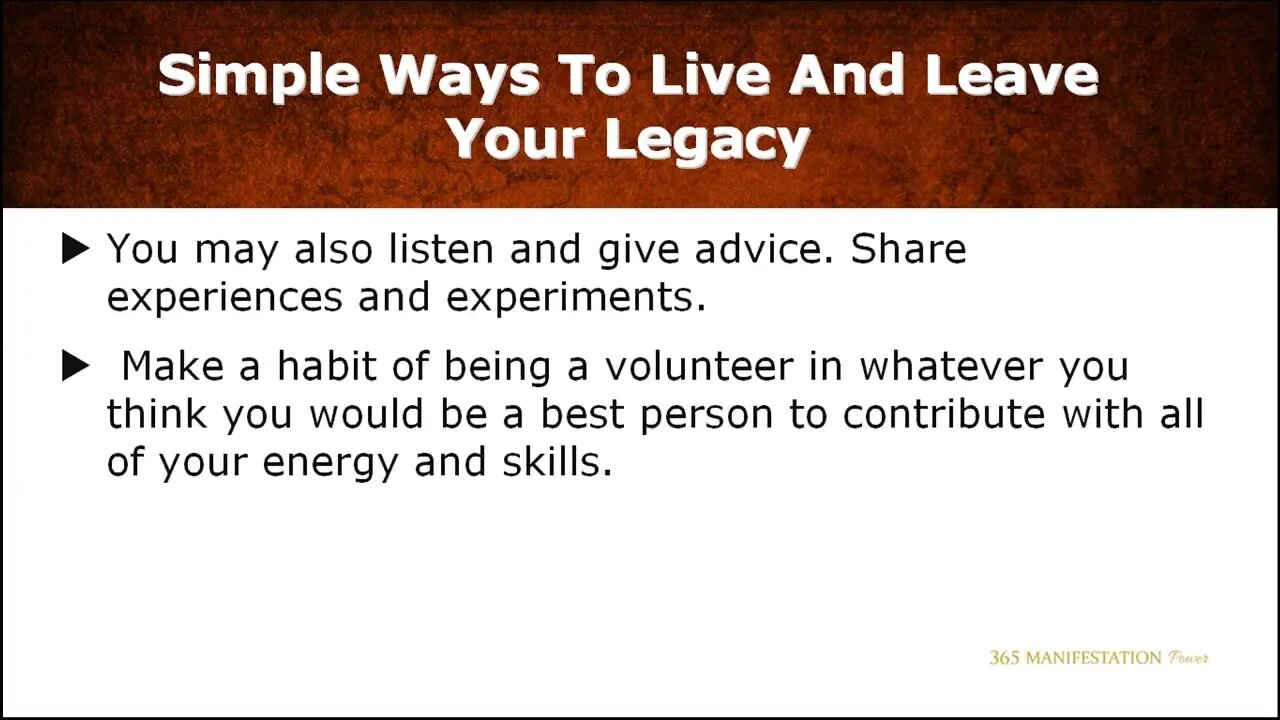 Simple Ways To Live And Leave Your Legacy

▶ You may also listen and give advice. Share experiences and experiments.

▶ Make a habit of being a volunteer in whatever you think you would be a best person to contribute with all of your energy and skills.

365 MANIFESTATION Power